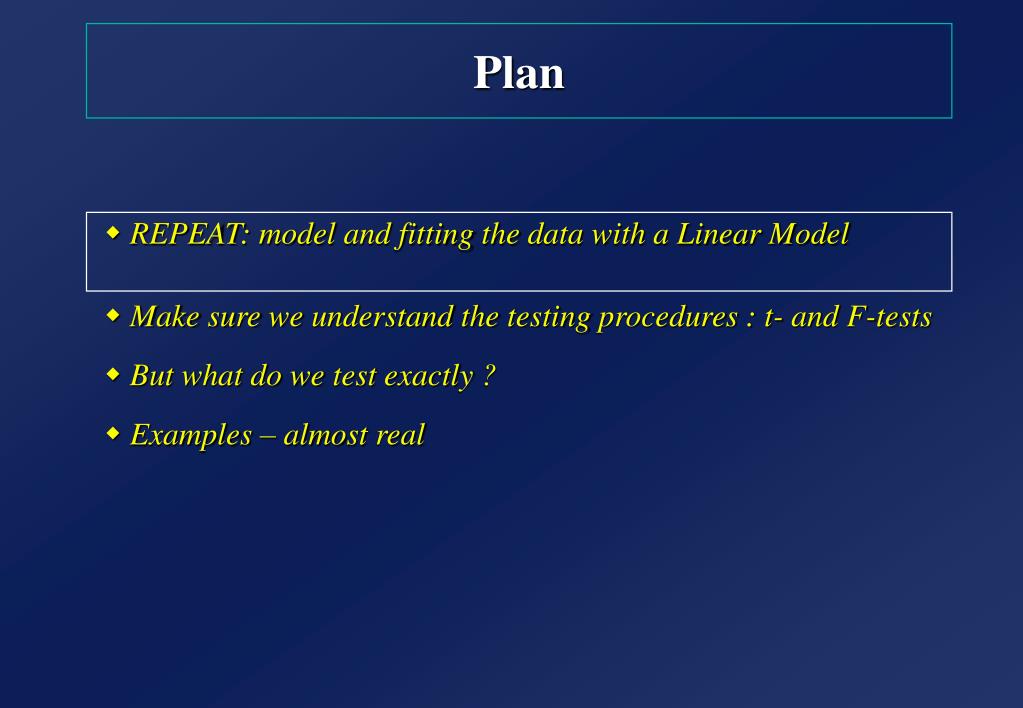 Plan

◆ REPEAT: model and fitting the data with a Linear Model

◆ Make sure we understand the testing procedures : t- and F-tests

◆ But what do we test exactly ?

◆ Examples – almost real